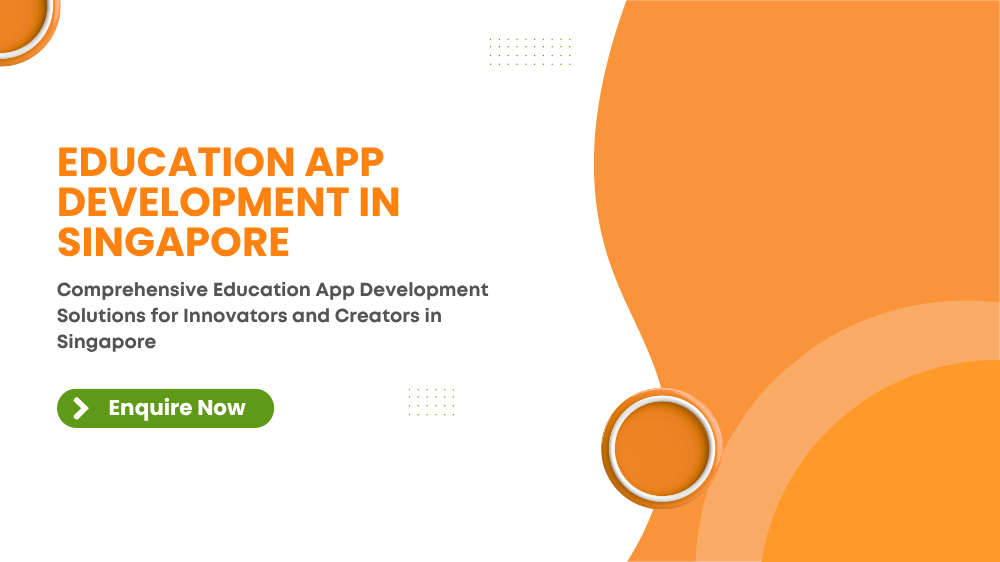 EDUCATION APP DEVELOPMENT IN SINGAPORE

Comprehensive Education App Development Solutions for Innovators and Creators in Singapore

Enquire Now